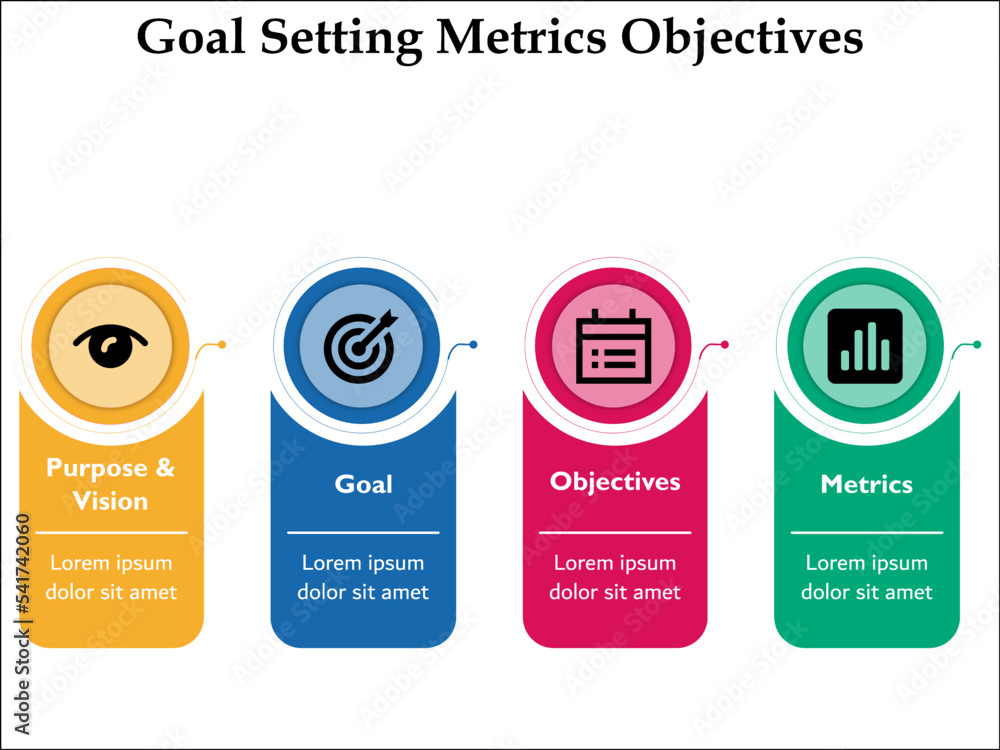 Goal Setting Metrics Objectives

Purpose & Vision

Lorem ipsum dolor sit amet

Goal

Lorem ipsum dolor sit amet

Objectives

Lorem ipsum dolor sit amet

Metrics

Lorem ipsum dolor sit amet

Adobe Stock | #541742060